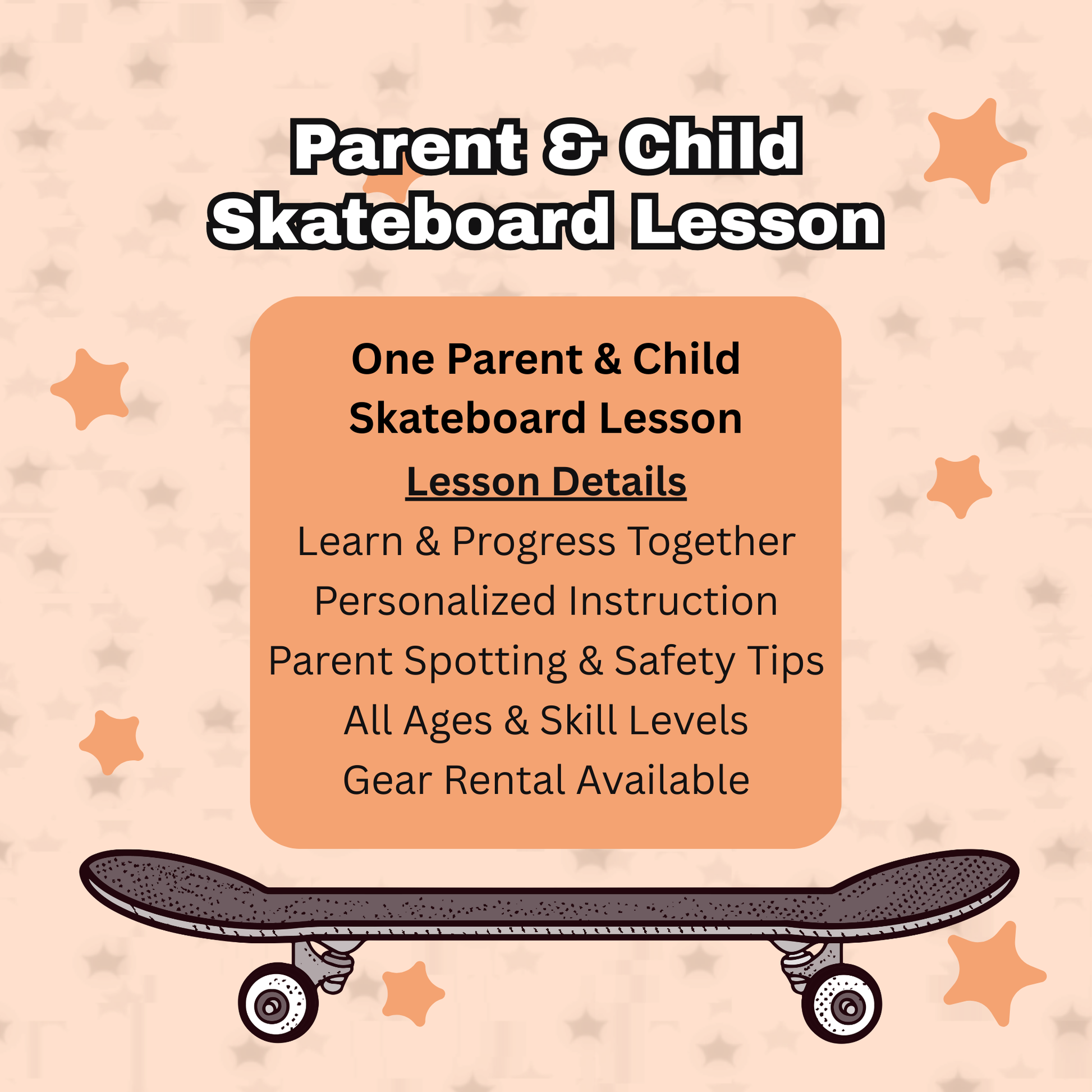 Parent & Child
Skateboard Lesson

One Parent & Child
Skateboard Lesson

Lesson Details

Learn & Progress Together
Personalized Instruction
Parent Spotting & Safety Tips
All Ages & Skill Levels
Gear Rental Available